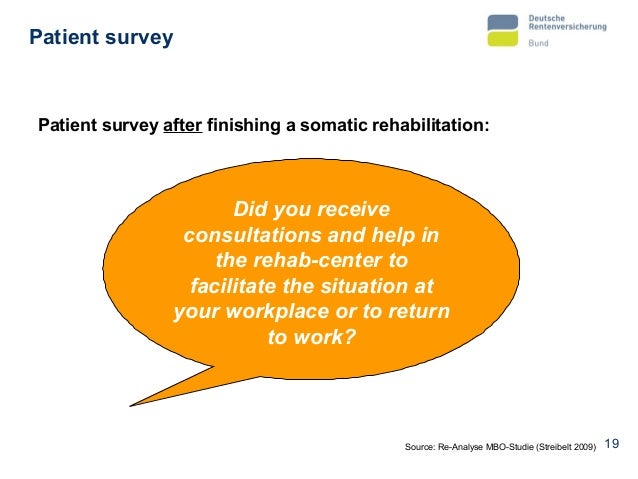 Patient survey

Deutsche
Rentenversicherung
Bund

Patient survey after finishing a somatic rehabilitation:

Did you receive consultations and help in the rehab-center to facilitate the situation at your workplace or to return to work?

Source: Re-Analyse MBO-Studie (Streibelt 2009) 19